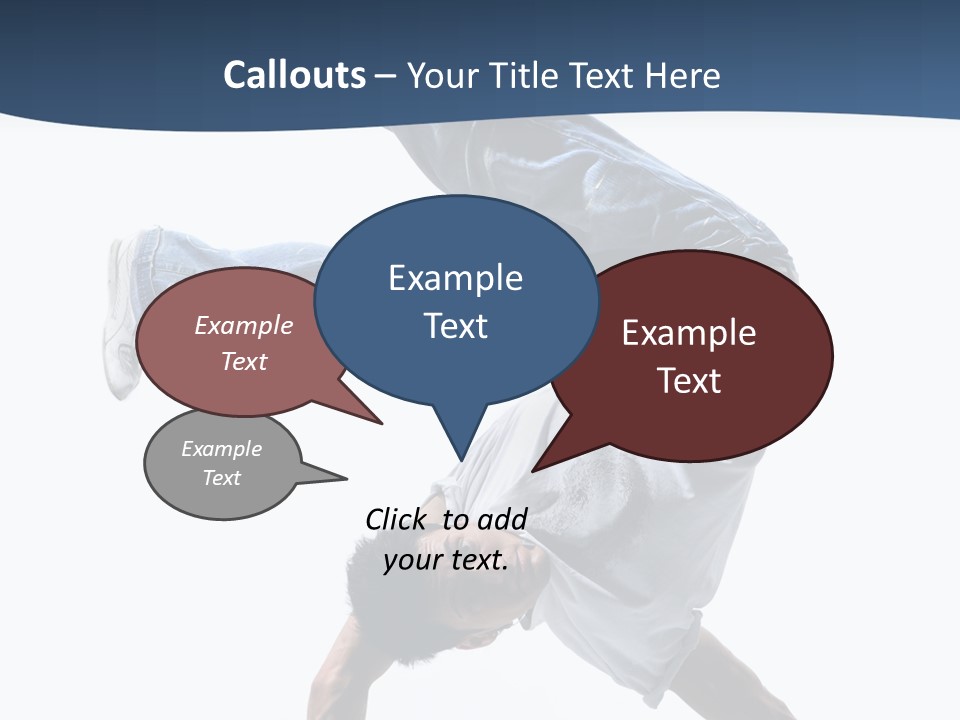 Callouts – Your Title Text Here

Example Text

Example Text

Example Text

Example Text

Click to add your text.